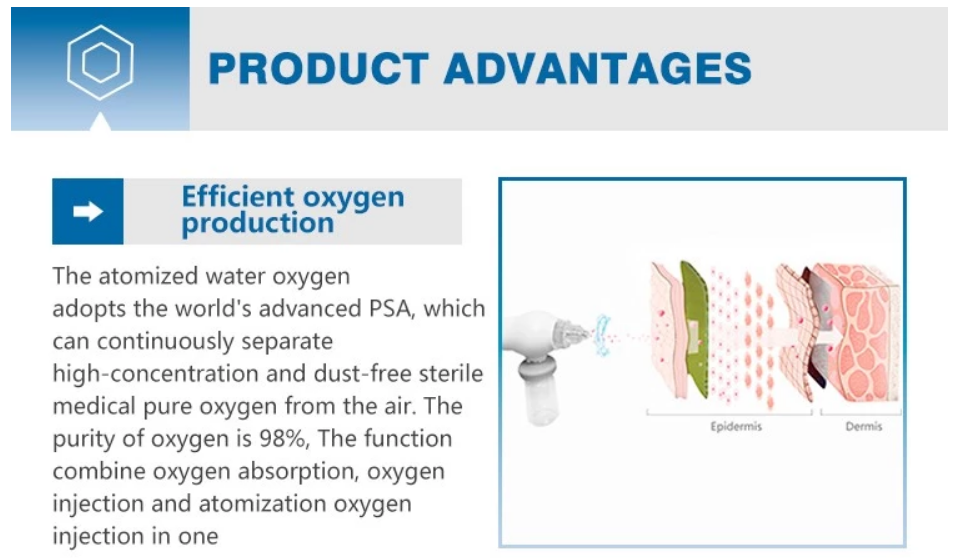 PRODUCT ADVANTAGES

Efficient oxygen production

The atomized water oxygen adopts the world's advanced PSA, which can continuously separate high-concentration and dust-free sterile medical pure oxygen from the air. The purity of oxygen is 98%, The function combine oxygen absorption, oxygen injection and atomization oxygen injection in one

Epidermis

Dermis